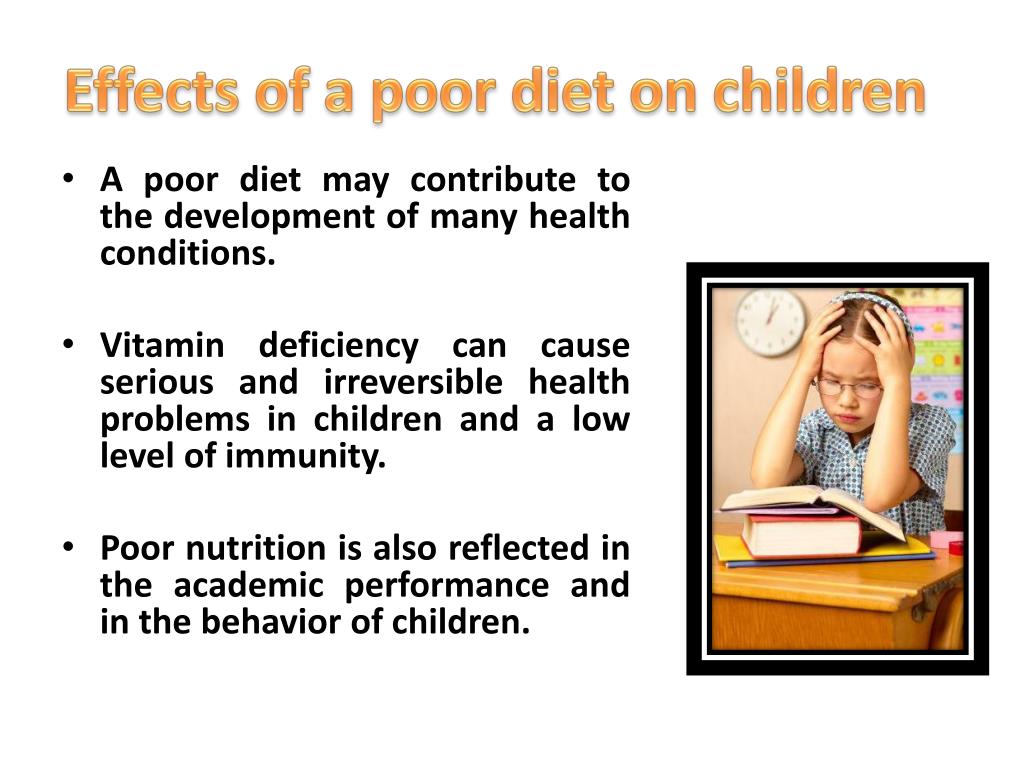 Effects of a poor diet on children

• A poor diet may contribute to the development of many health conditions.

• Vitamin deficiency can cause serious and irreversible health problems in children and a low level of immunity.

• Poor nutrition is also reflected in the academic performance and in the behavior of children.